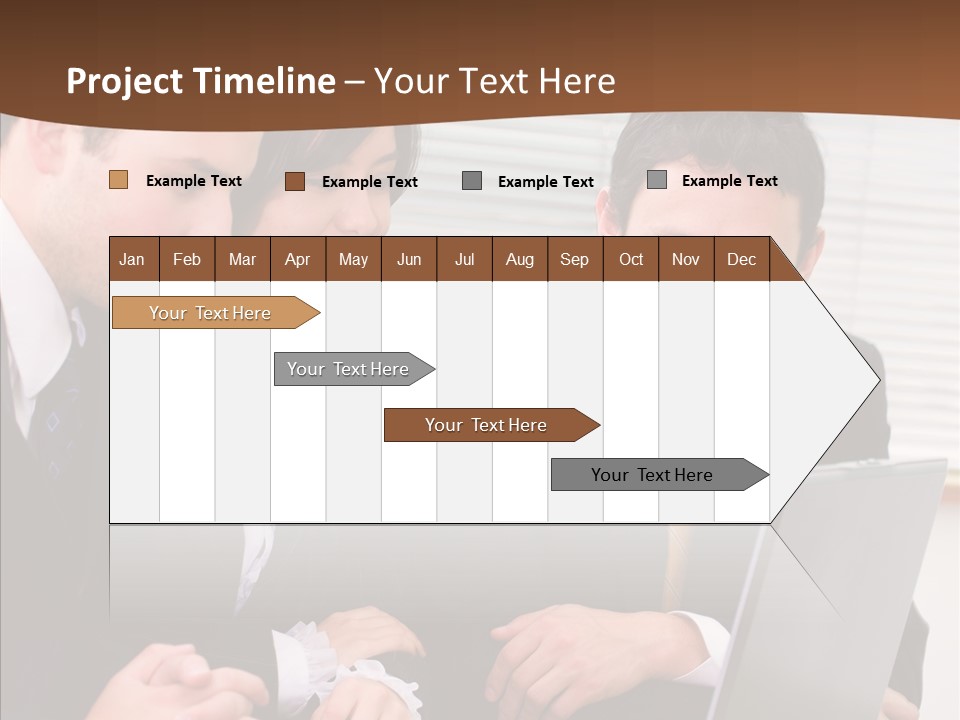 Project Timeline – Your Text Here

Example Text
Example Text
Example Text
Example Text

| Jan | Feb | Mar | Apr | May | Jun | Jul | Aug | Sep | Oct | Nov | Dec |
|---|---|---|---|---|---|---|---|---|---|---|---|

Your Text Here
Your Text Here
Your Text Here
Your Text Here